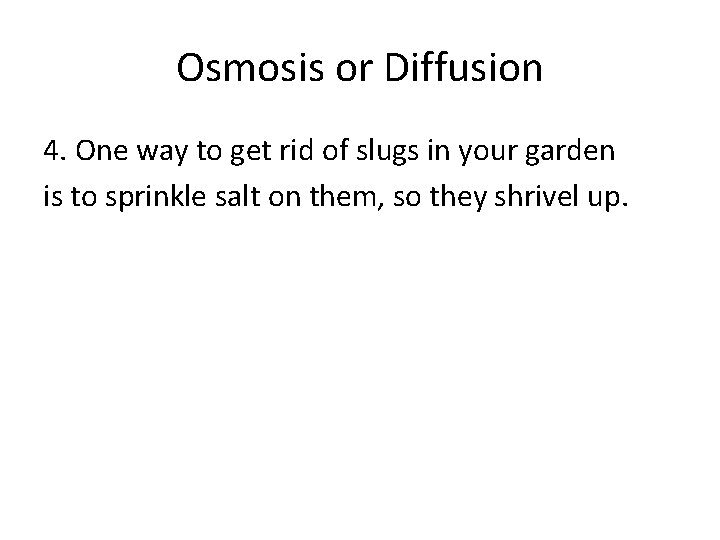 Osmosis or Diffusion

4. One way to get rid of slugs in your garden is to sprinkle salt on them, so they shrivel up.